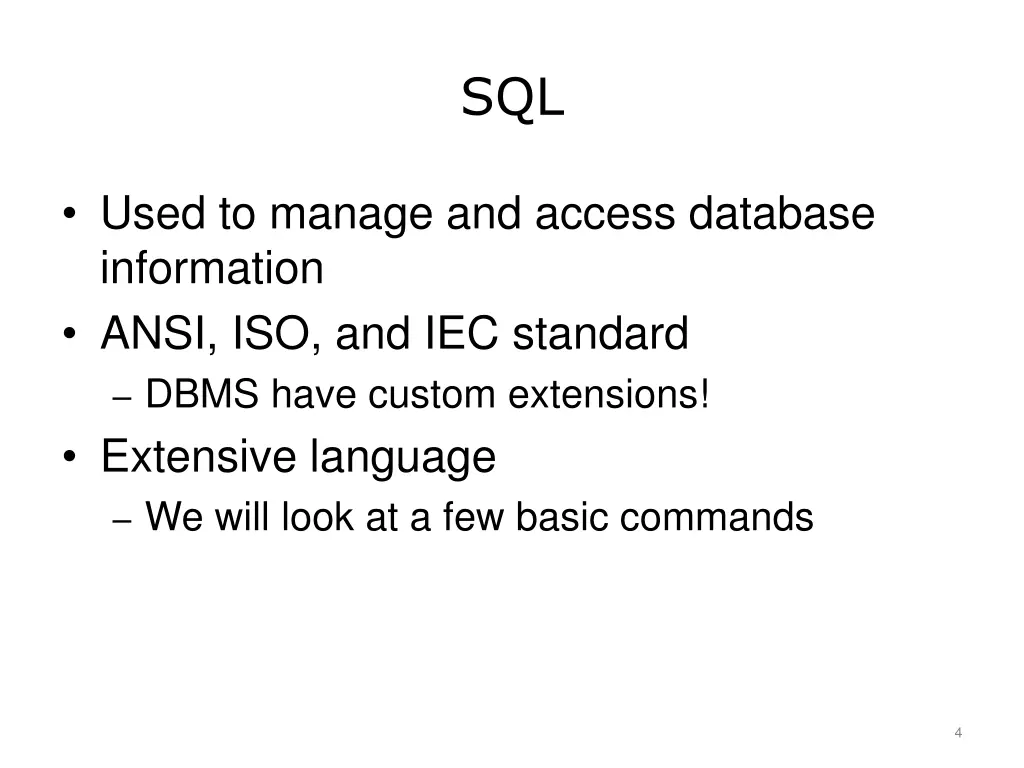 SQL

• Used to manage and access database information
• ANSI, ISO, and IEC standard
– DBMS have custom extensions!
• Extensive language
– We will look at a few basic commands

4